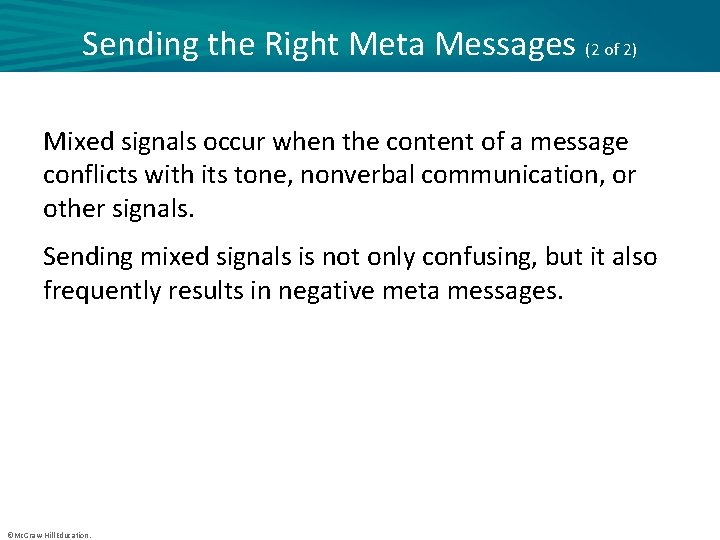 Sending the Right Meta Messages (2 of 2)

Mixed signals occur when the content of a message conflicts with its tone, nonverbal communication, or other signals.

Sending mixed signals is not only confusing, but it also frequently results in negative meta messages.

©McGraw Hill Education.